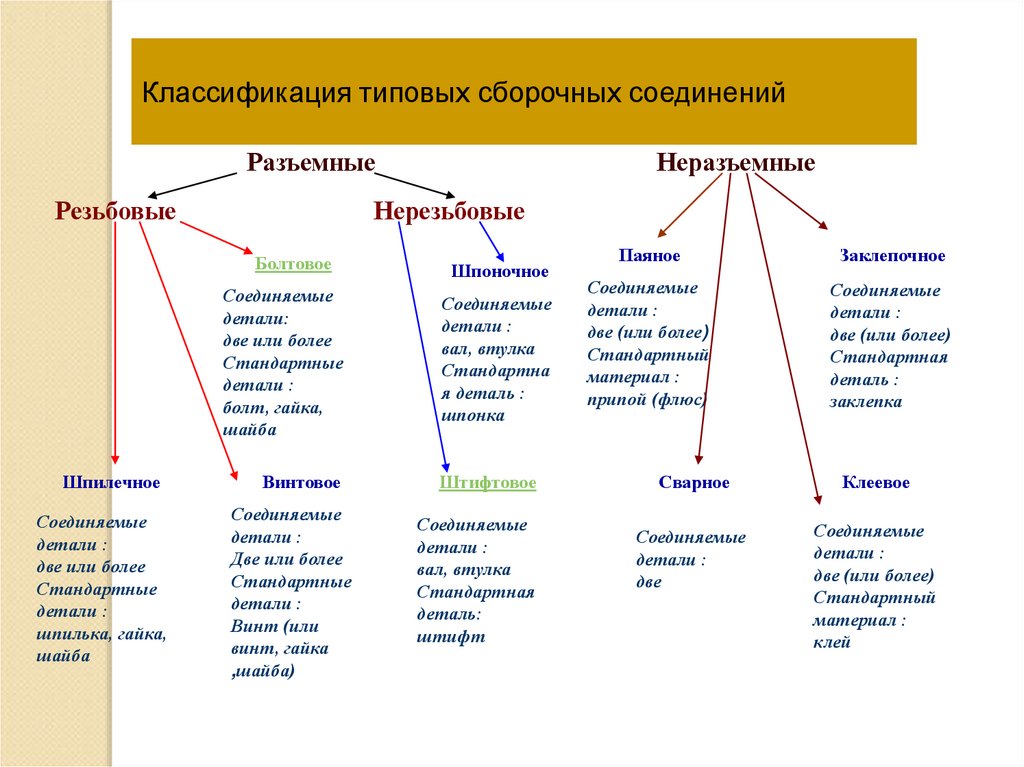 Классификация типовых сборочных соединений

Разъемные

Неразъемные

Резьбовые

Нерезьбовые

Болтовое

Соединяемые детали: две или более Стандартные детали : болт, гайка, шайба

Шпоночное

Соединяемые детали : вал, втулка Стандартная деталь : шпонка

Паяное

Соединяемые детали : две (или более) Стандартный материал : припой (флюс)

Заклепочное

Соединяемые детали : две (или более) Стандартная деталь : заклепка

Шпилечное

Соединяемые детали : две или более Стандартные детали : шпилька, гайка, шайба

Винтовое

Соединяемые детали : Две или более Стандартные детали : Винт (или винт, гайка ,шайба)

Штифтовое

Соединяемые детали : вал, втулка Стандартная деталь: штифт

Сварное

Соединяемые детали : две

Клеевое

Соединяемые детали : две (или более) Стандартный материал : клей